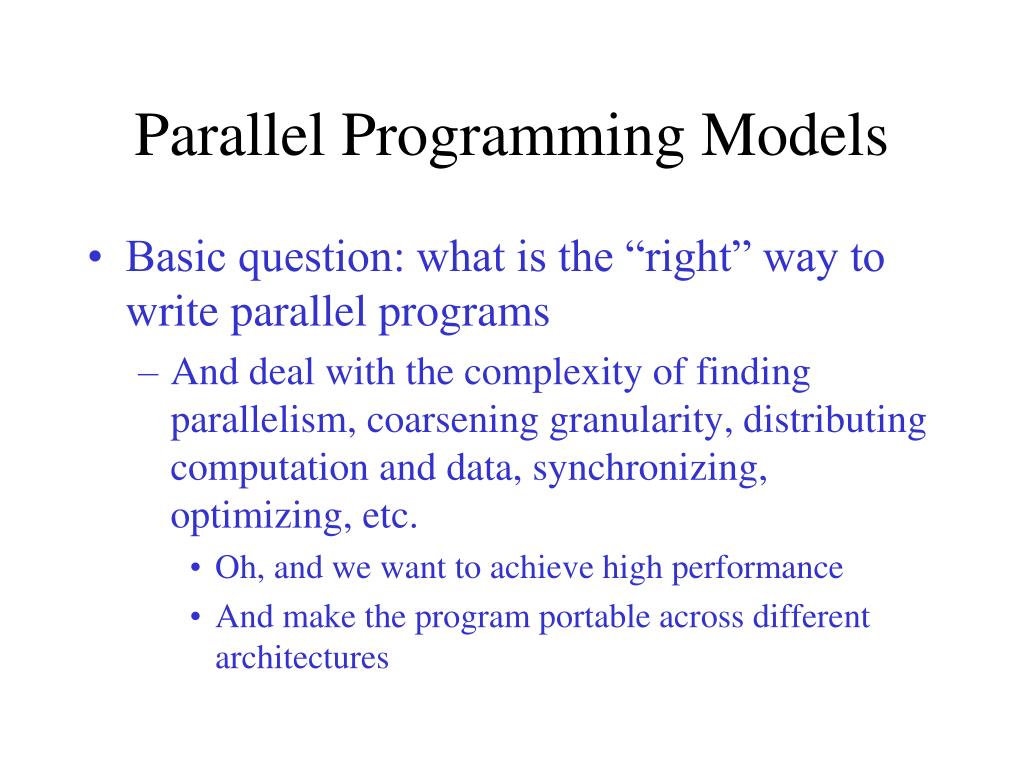 Parallel Programming Models

• Basic question: what is the “right” way to write parallel programs

– And deal with the complexity of finding parallelism, coarsening granularity, distributing computation and data, synchronizing, optimizing, etc.

• Oh, and we want to achieve high performance

• And make the program portable across different architectures